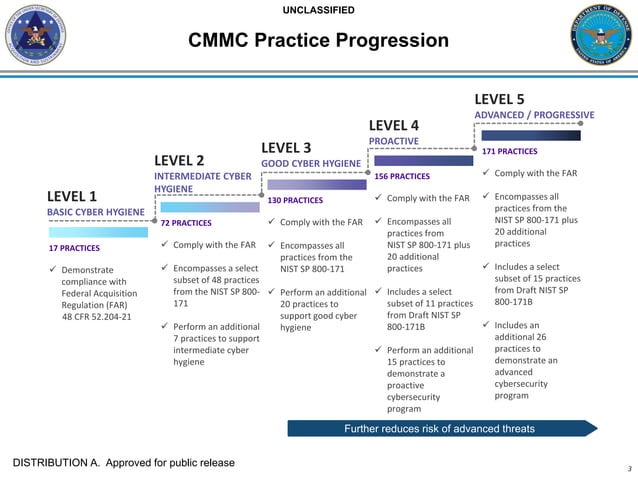 UNCLASSIFIED

CMMC Practice Progression

LEVEL 1
BASIC CYBER HYGIENE

17 PRACTICES

✓ Demonstrate compliance with Federal Acquisition Regulation (FAR) 48 CFR 52.204-21

LEVEL 2
INTERMEDIATE CYBER HYGIENE

72 PRACTICES

✓ Comply with the FAR

✓ Encompasses a select subset of 48 practices from the NIST SP 800-171

✓ Perform an additional 7 practices to support intermediate cyber hygiene

LEVEL 3
GOOD CYBER HYGIENE

130 PRACTICES

✓ Comply with the FAR

✓ Encompasses all practices from the NIST SP 800-171

✓ Perform an additional 20 practices to support good cyber hygiene

LEVEL 4
PROACTIVE

156 PRACTICES

✓ Comply with the FAR

✓ Encompasses all practices from NIST SP 800-171 plus 20 additional practices

✓ Includes a select subset of 11 practices from Draft NIST SP 800-171B

✓ Perform an additional 15 practices to demonstrate a proactive cybersecurity program

LEVEL 5
ADVANCED / PROGRESSIVE

171 PRACTICES

✓ Comply with the FAR

✓ Encompasses all practices from the NIST SP 800-171 plus 20 additional practices

✓ Includes a select subset of 15 practices from Draft NIST SP 800-171B

✓ Includes an additional 26 practices to demonstrate an advanced cybersecurity program

Further reduces risk of advanced threats

DISTRIBUTION A. Approved for public release

3